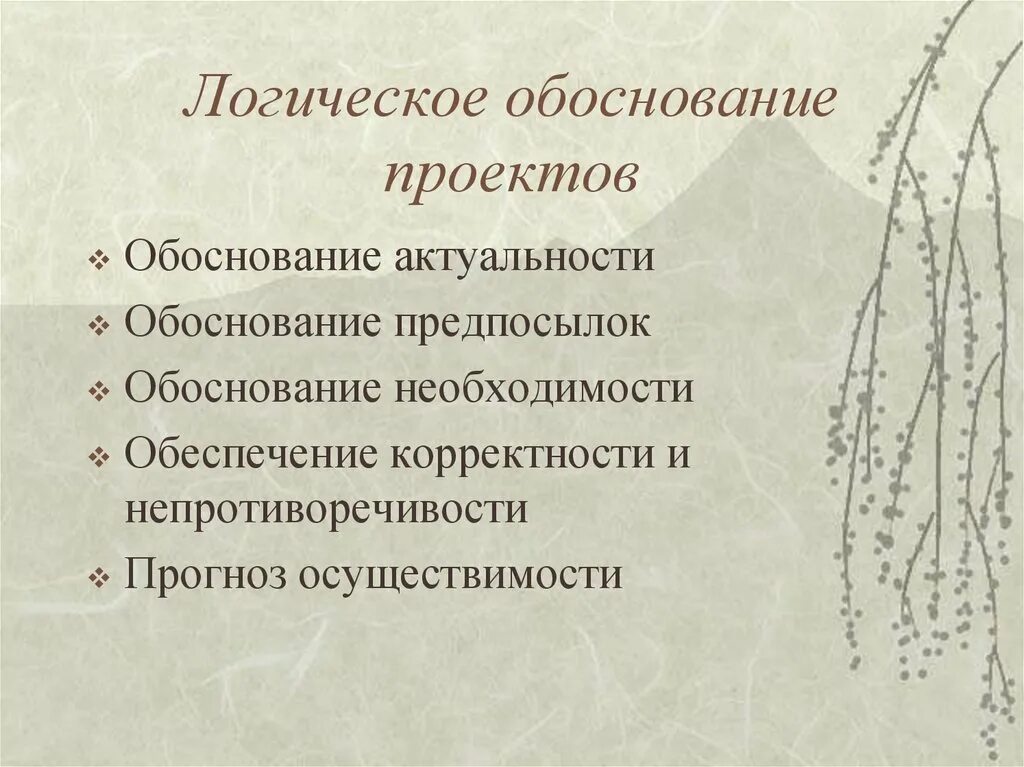 Логическое обоснование проектов

❖ Обоснование актуальности
❖ Обоснование предпосылок
❖ Обоснование необходимости
❖ Обеспечение корректности и непротиворечивости
❖ Прогноз осуществимости